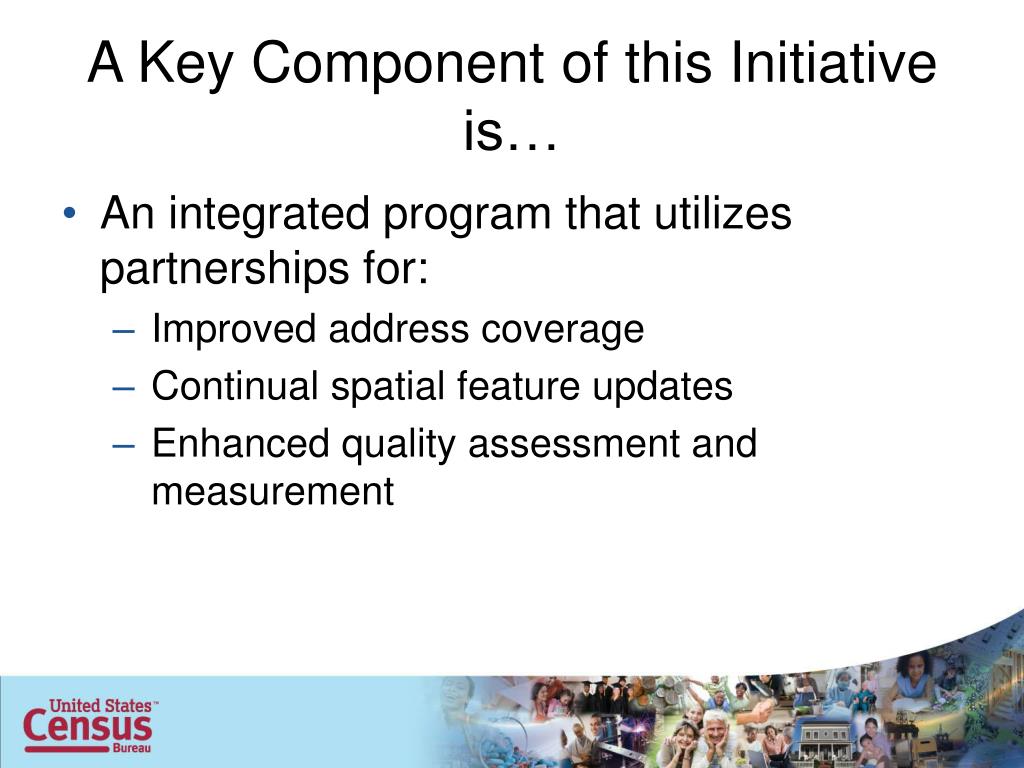 A Key Component of this Initiative is…

• An integrated program that utilizes partnerships for:
– Improved address coverage
– Continual spatial feature updates
– Enhanced quality assessment and measurement

United States™
Census
Bureau